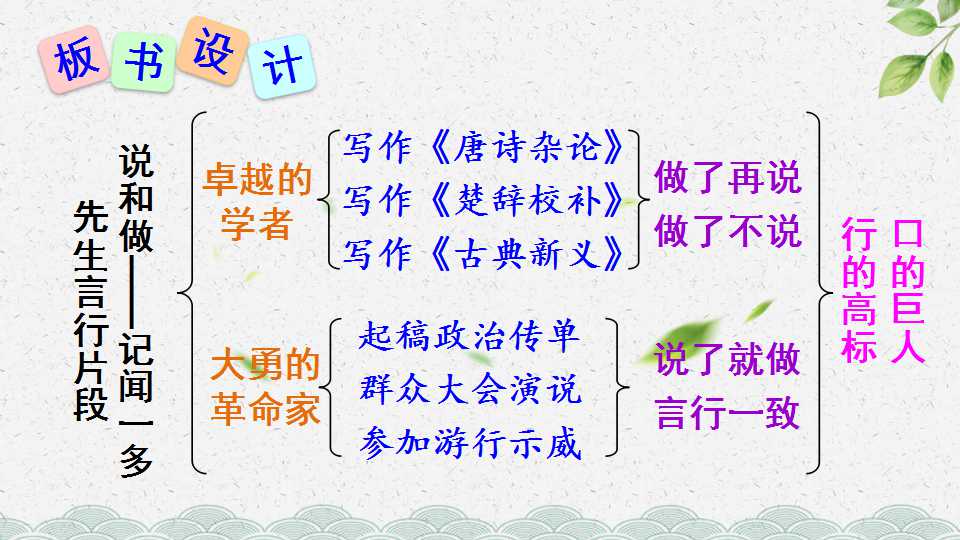 板书设计

说和做——记闻一多先生言行片段

卓越的学者

写作《唐诗杂论》
写作《楚辞校补》
写作《古典新义》

做了再说
做了不说

大勇的革命家

起稿政治传单
群众大会演说
参加游行示威

说了就做
言行一致

口的巨人
行的高标